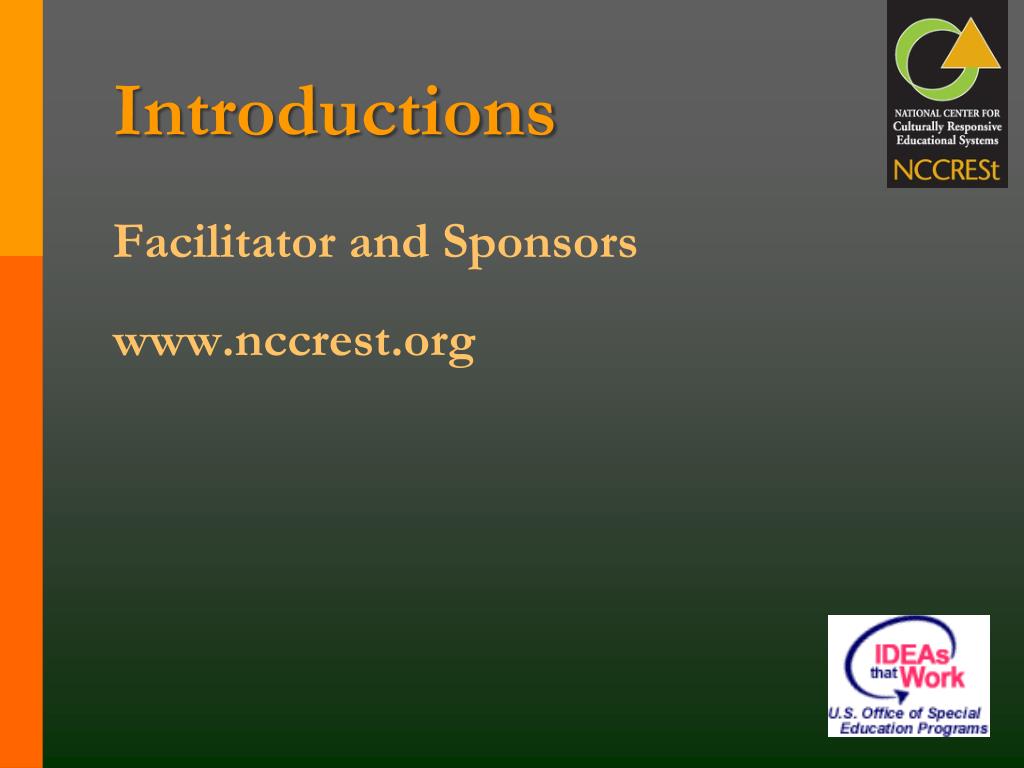 Introductions

NATIONAL CENTER FOR Culturally Responsive Educational Systems NCCRESt

Facilitator and Sponsors

www.nccrest.org

IDEAs that Work

U.S. Office of Special Education Programs